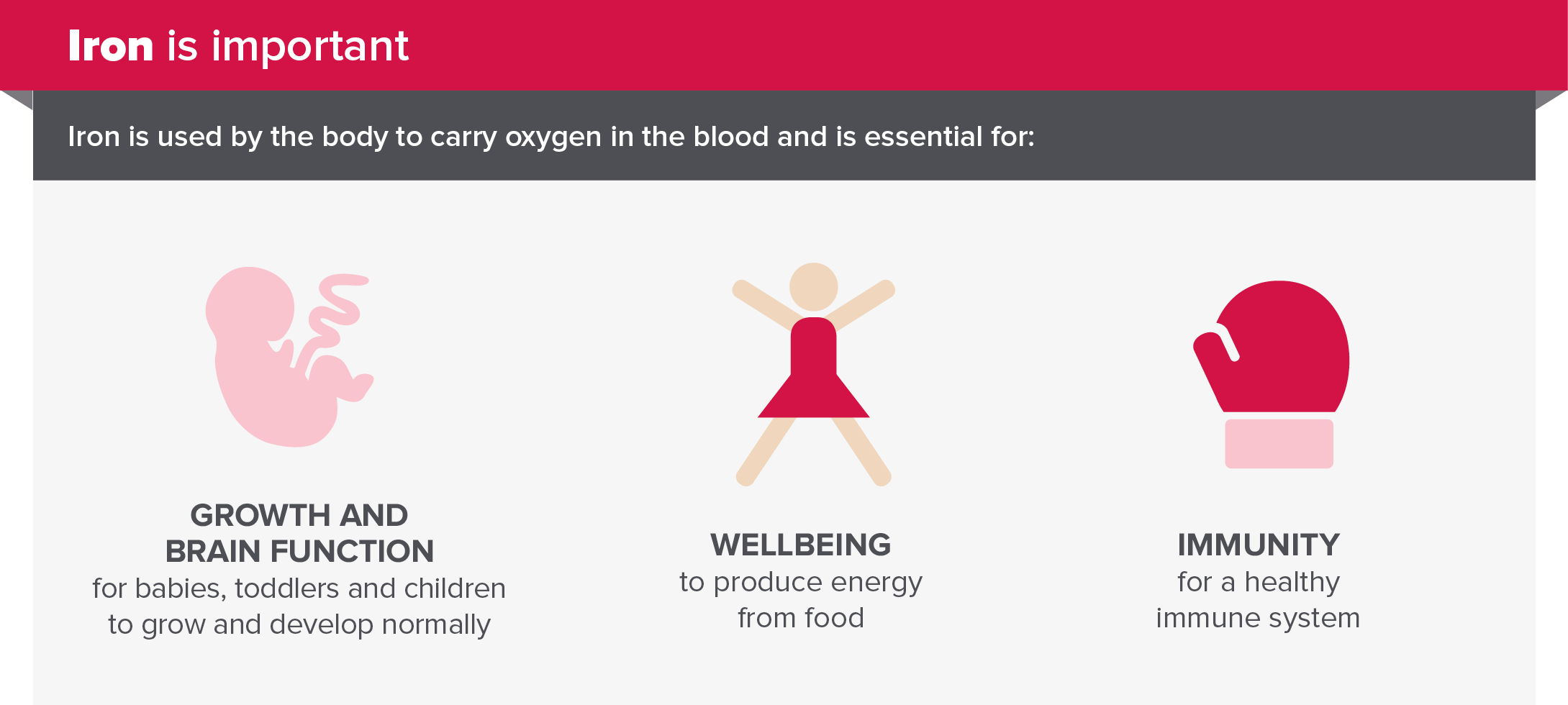 Iron is important

Iron is used by the body to carry oxygen in the blood and is essential for:

GROWTH AND BRAIN FUNCTION
for babies, toddlers and children to grow and develop normally

WELLBEING
to produce energy from food

IMMUNITY
for a healthy immune system